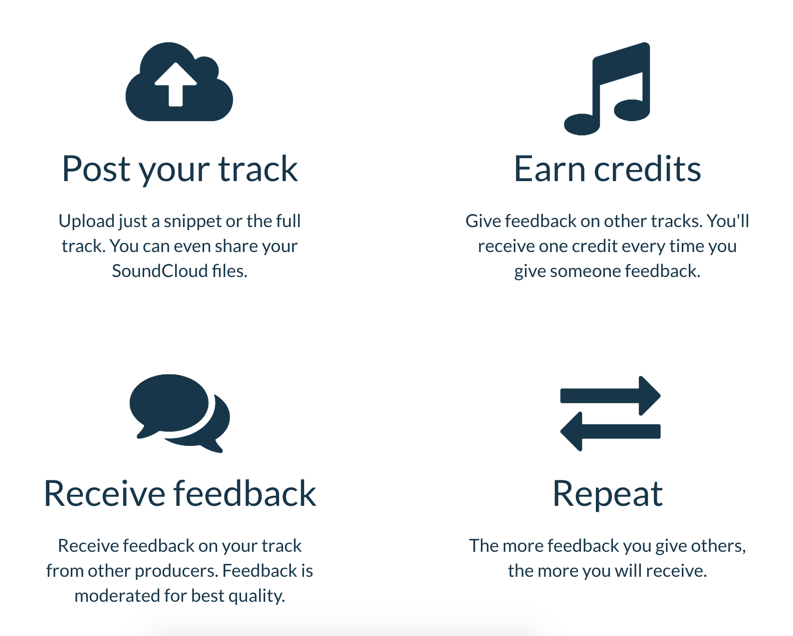 Post your track

Upload just a snippet or the full track. You can even share your SoundCloud files.

Earn credits

Give feedback on other tracks. You'll receive one credit every time you give someone feedback.

Receive feedback

Receive feedback on your track from other producers. Feedback is moderated for best quality.

Repeat

The more feedback you give others, the more you will receive.